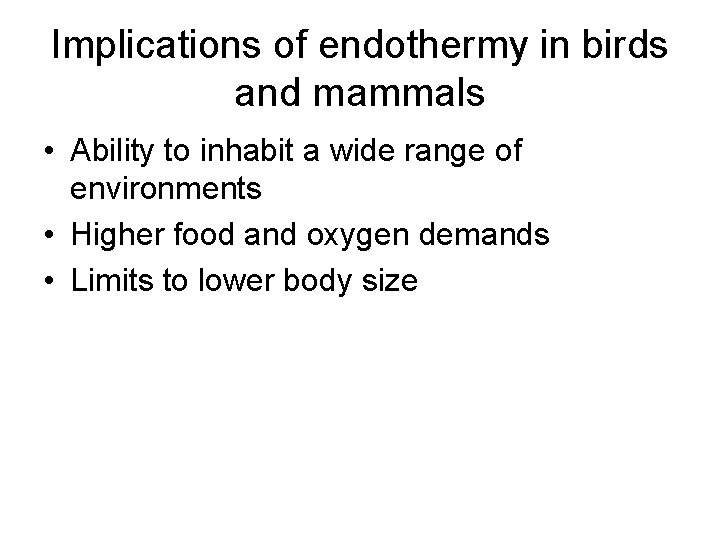 Implications of endothermy in birds and mammals

• Ability to inhabit a wide range of environments
• Higher food and oxygen demands
• Limits to lower body size